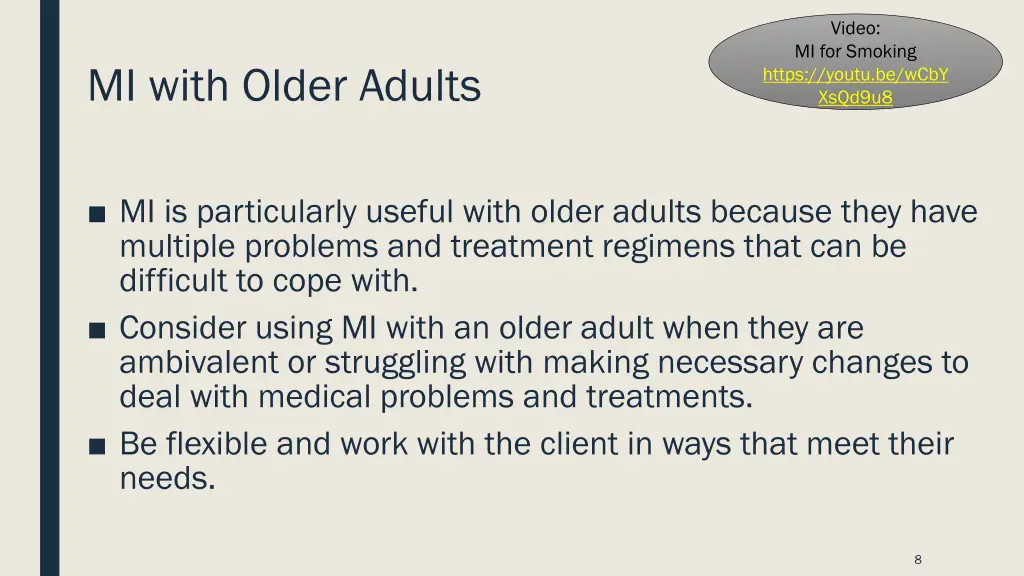 MI with Older Adults

Video:
MI for Smoking
https://youtu.be/wCbYXsQd9u8

■ MI is particularly useful with older adults because they have multiple problems and treatment regimens that can be difficult to cope with.
■ Consider using MI with an older adult when they are ambivalent or struggling with making necessary changes to deal with medical problems and treatments.
■ Be flexible and work with the client in ways that meet their needs.

8